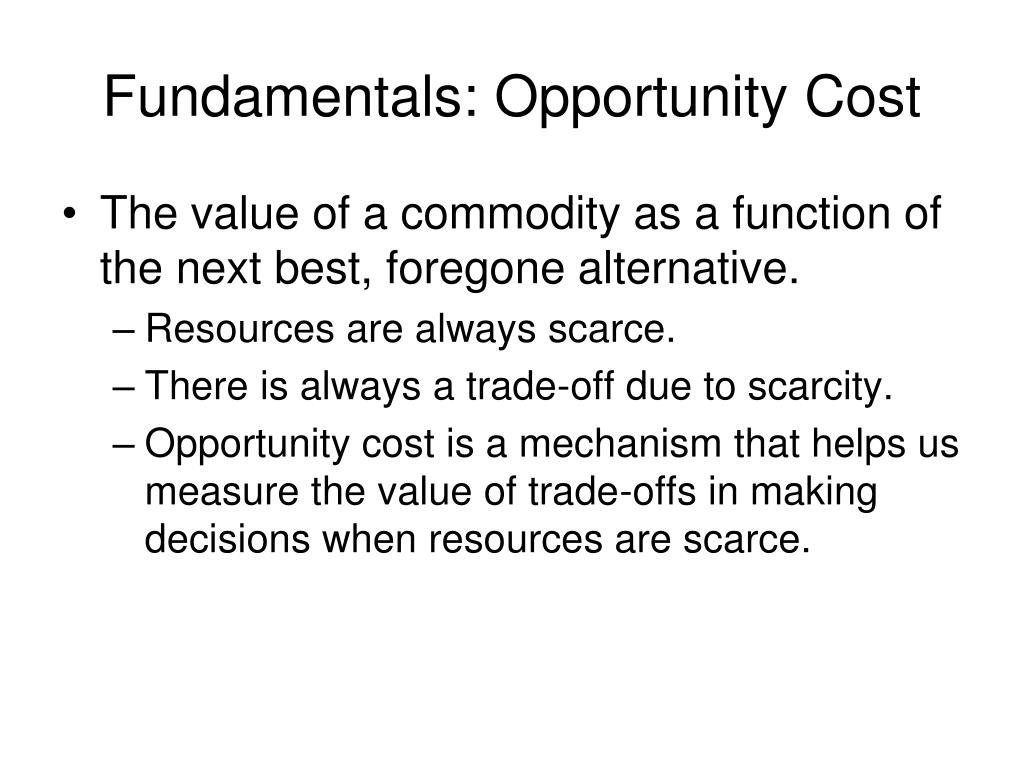 Fundamentals: Opportunity Cost

• The value of a commodity as a function of the next best, foregone alternative.
– Resources are always scarce.
– There is always a trade-off due to scarcity.
– Opportunity cost is a mechanism that helps us measure the value of trade-offs in making decisions when resources are scarce.